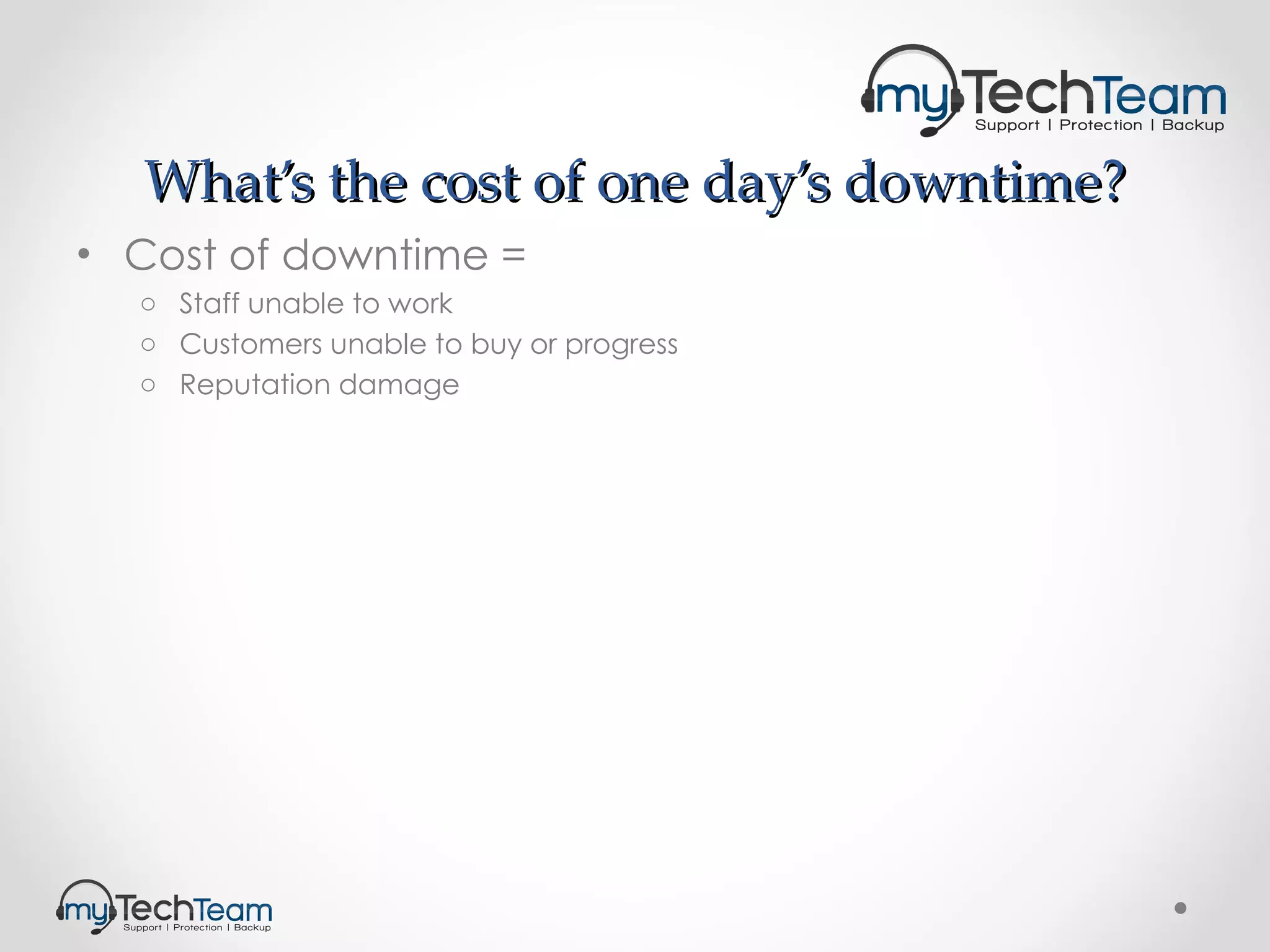 myTechTeam
Support | Protection | Backup

What's the cost of one day's downtime?

• Cost of downtime =
  ○ Staff unable to work
  ○ Customers unable to buy or progress
  ○ Reputation damage

myTechTeam
Support | Protection | Backup